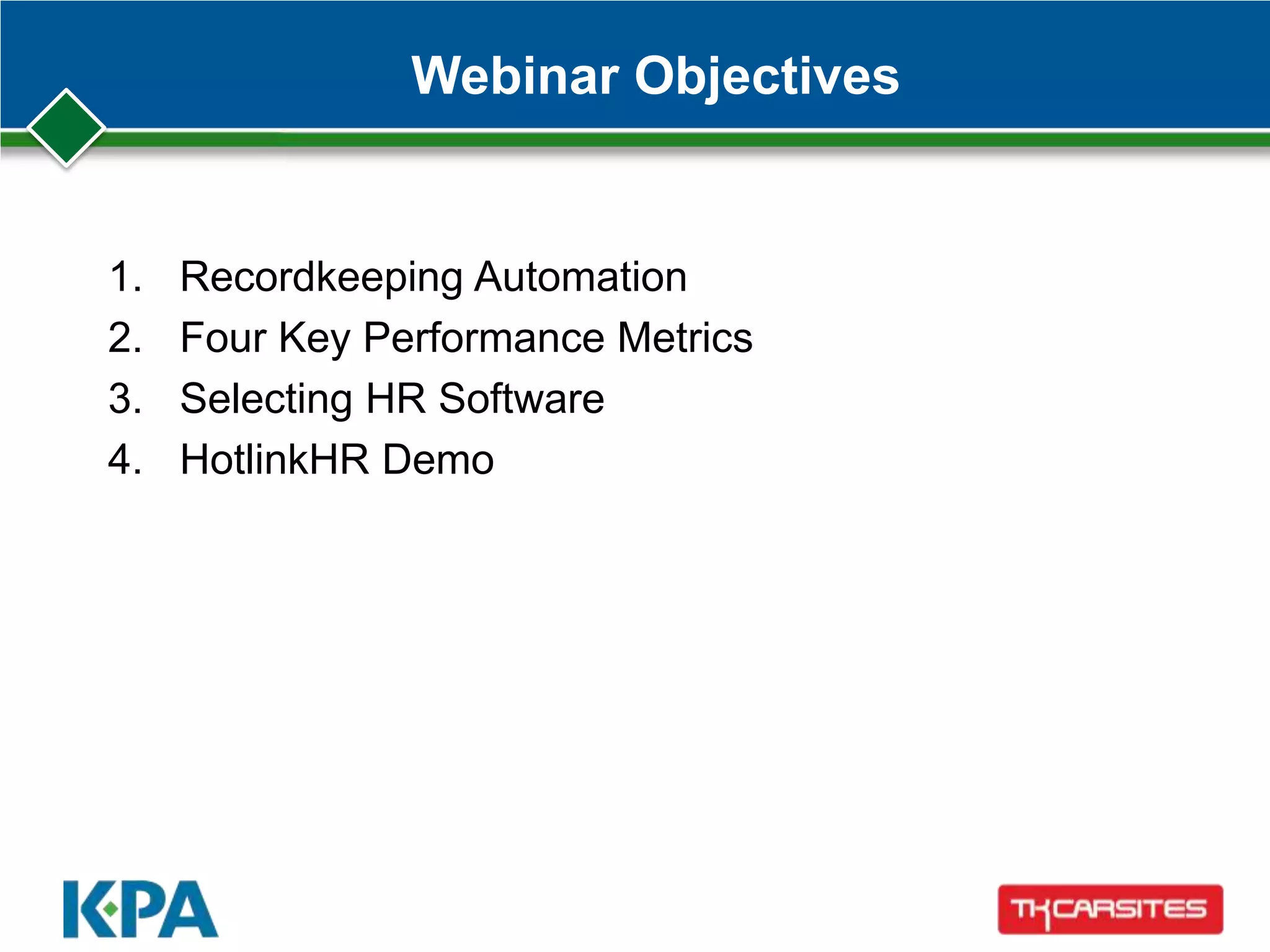 Webinar Objectives

1. Recordkeeping Automation
2. Four Key Performance Metrics
3. Selecting HR Software
4. HotlinkHR Demo

KPA

TKCARSITES